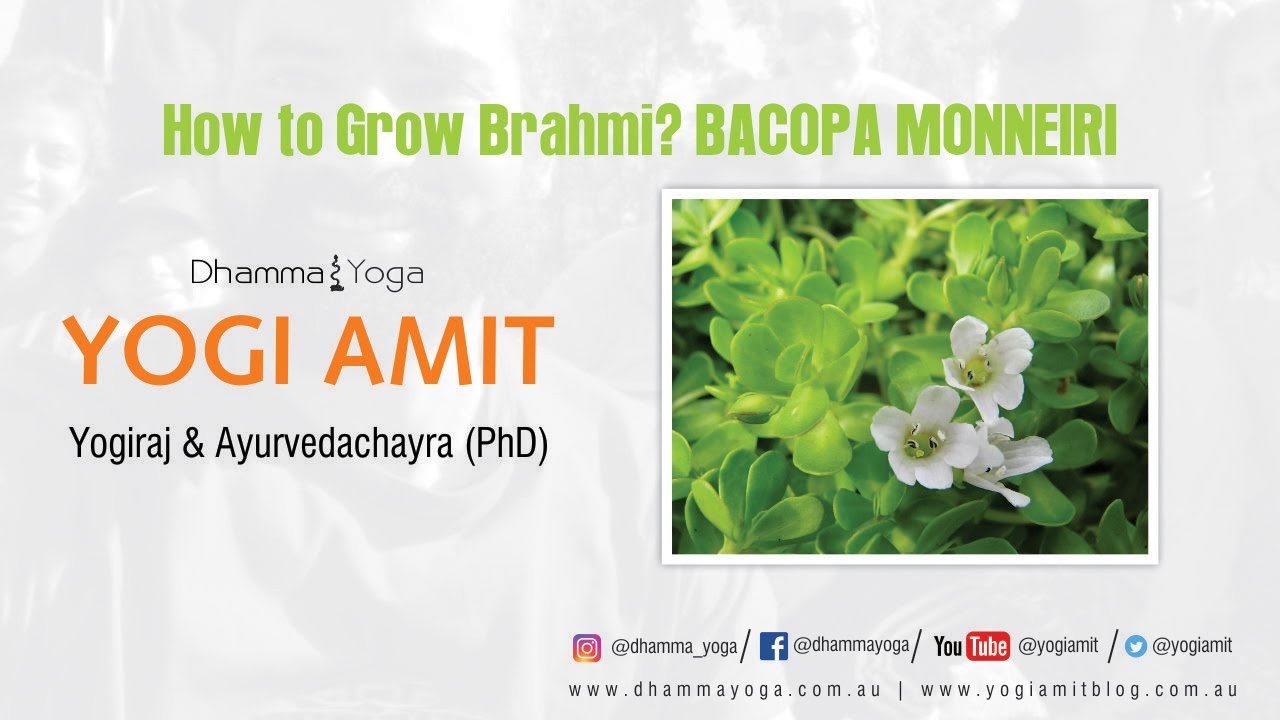 How to Grow Brahmi? BACOPA MONNEIRI

Dhamma Yoga

YOGI AMIT

Yogiraj & Ayurvedachayra (PhD)

@dhamma_yoga / @dhammayoga / YouTube @yogiamit / @yogiamit

www.dhammayoga.com.au | www.yogiamitblog.com.au